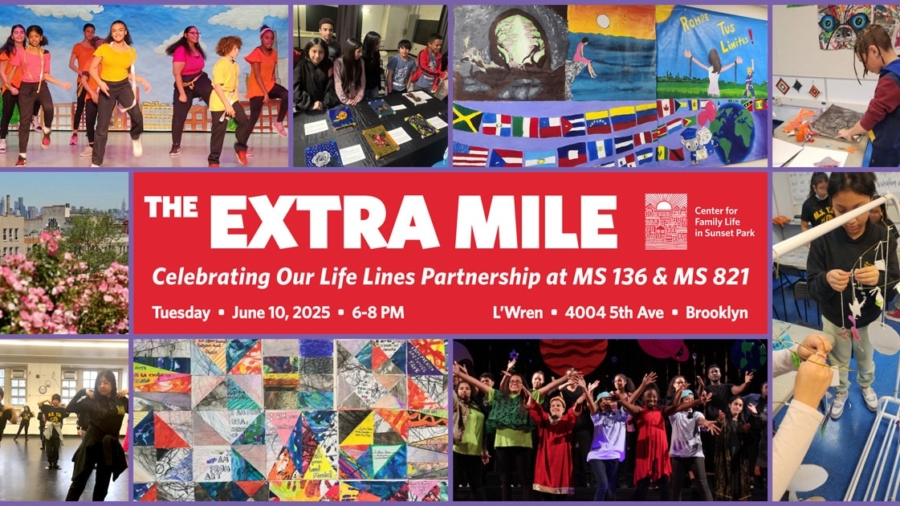 Rompe Tus Limites!

THE EXTRA MILE

Center for Family Life in Sunset Park

Celebrating Our Life Lines Partnership at MS 136 & MS 821

Tuesday • June 10, 2025 • 6-8 PM

L'Wren • 4004 5th Ave • Brooklyn